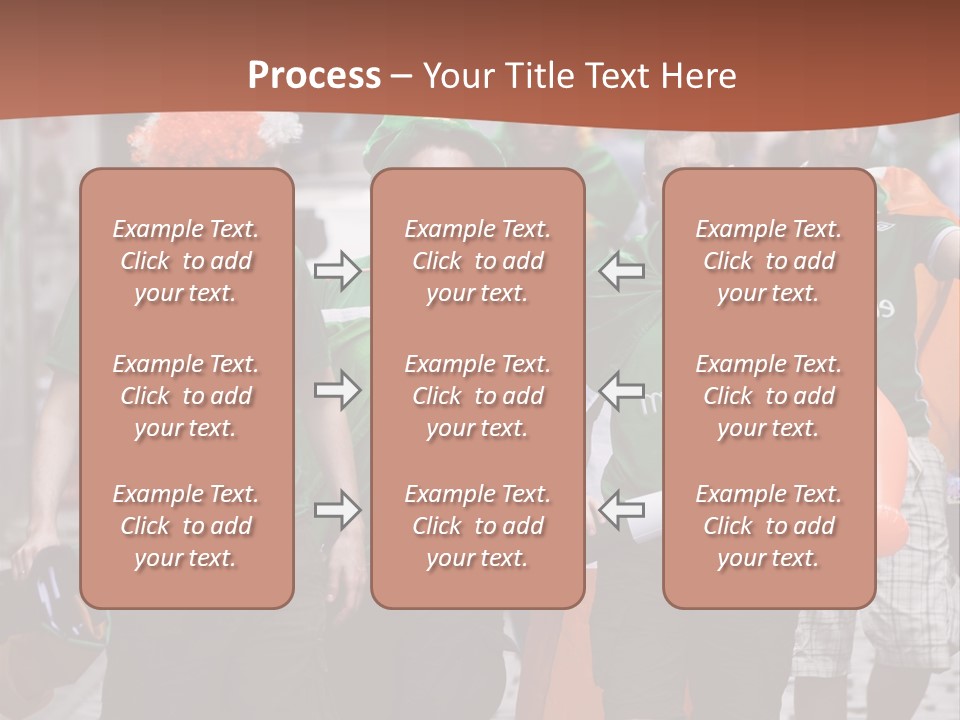 Process – Your Title Text Here

Example Text. Click to add your text.

Example Text. Click to add your text.

Example Text. Click to add your text.

Example Text. Click to add your text.

Example Text. Click to add your text.

Example Text. Click to add your text.

Example Text. Click to add your text.

Example Text. Click to add your text.

Example Text. Click to add your text.